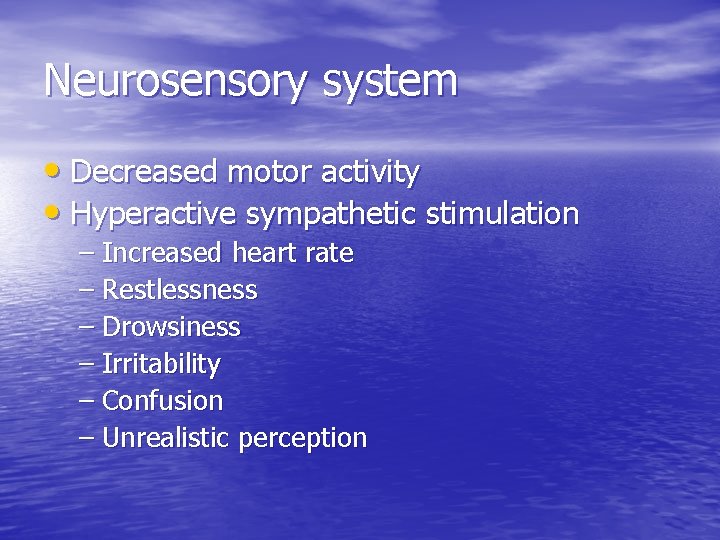 Neurosensory system

• Decreased motor activity
• Hyperactive sympathetic stimulation
– Increased heart rate
– Restlessness
– Drowsiness
– Irritability
– Confusion
– Unrealistic perception